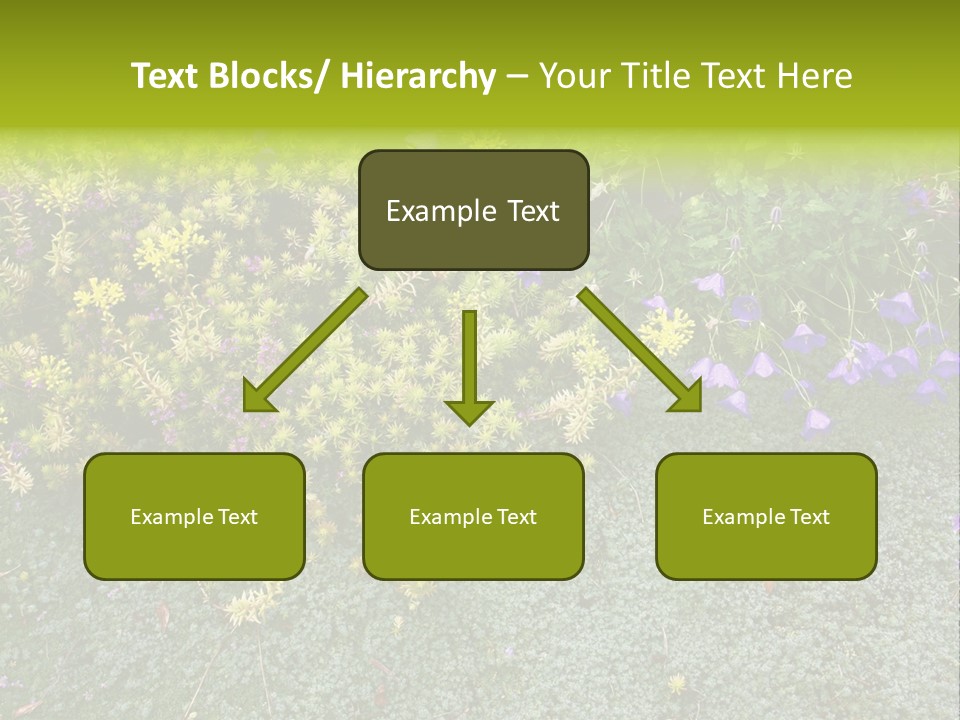 Text Blocks/ Hierarchy – Your Title Text Here

Example Text

Example Text

Example Text

Example Text